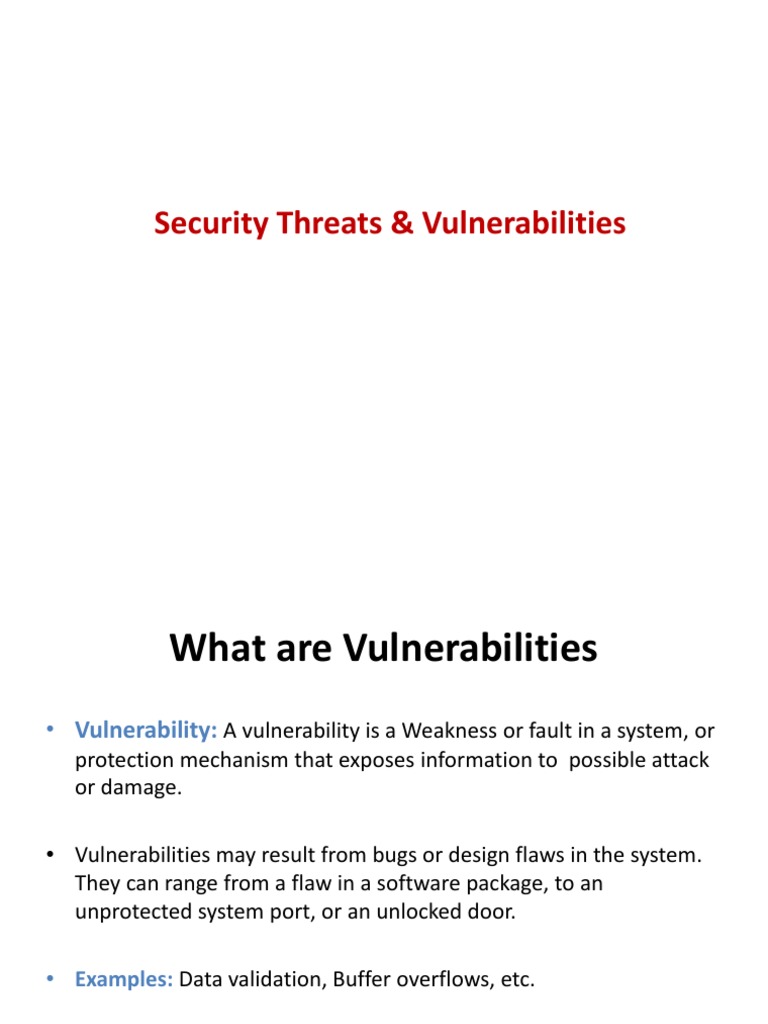 Security Threats & Vulnerabilities

What are Vulnerabilities

• Vulnerability: A vulnerability is a Weakness or fault in a system, or protection mechanism that exposes information to possible attack or damage.

• Vulnerabilities may result from bugs or design flaws in the system. They can range from a flaw in a software package, to an unprotected system port, or an unlocked door.

• Examples: Data validation, Buffer overflows, etc.